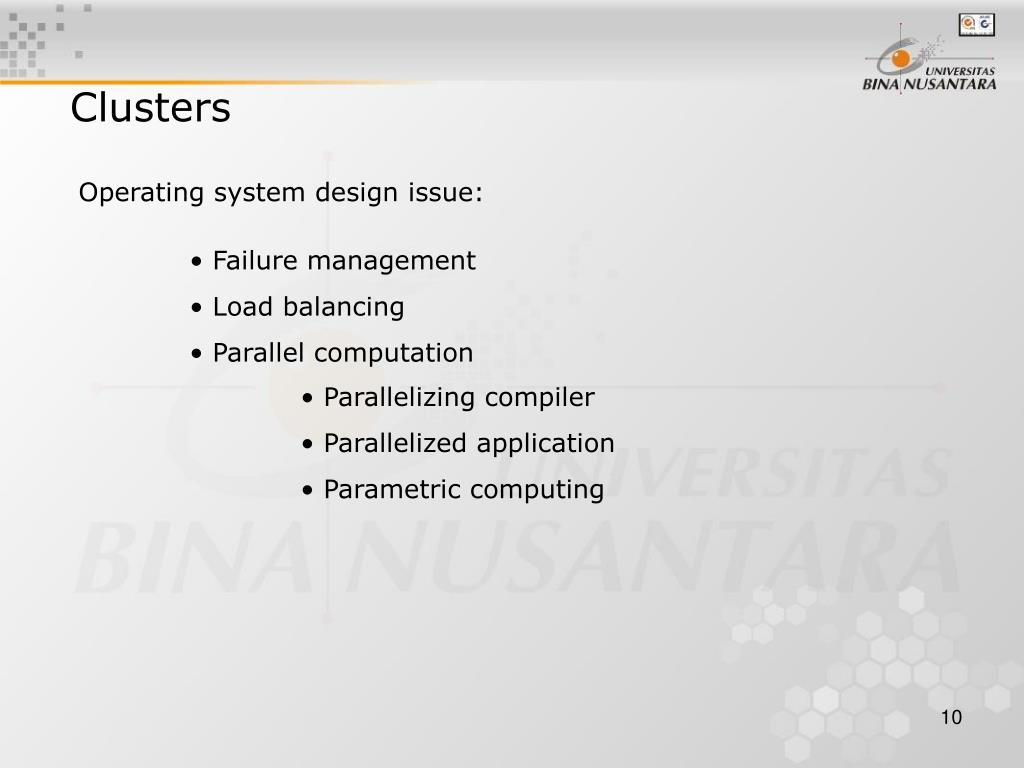 UNIVERSITAS
BINA NUSANTARA

Clusters

Operating system design issue:

• Failure management
• Load balancing
• Parallel computation
• Parallelizing compiler
• Parallelized application
• Parametric computing

UNIVERSITAS
BINA NUSANTARA

10